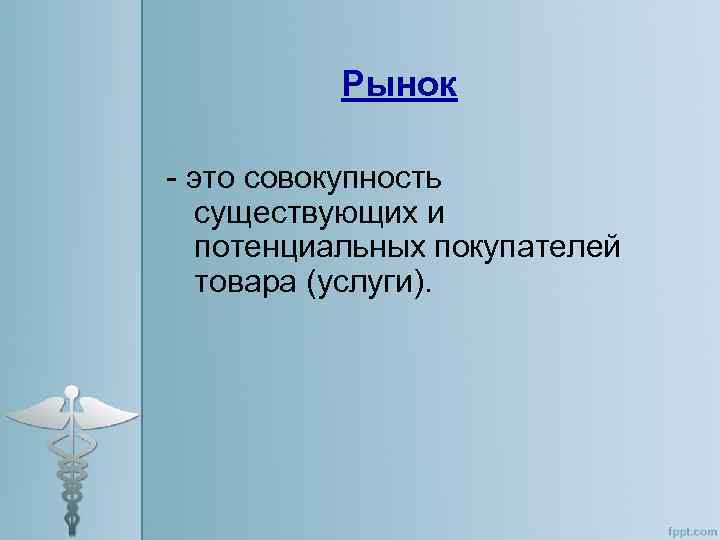 Рынок

- это совокупность существующих и потенциальных покупателей товара (услуги).

fppt.com